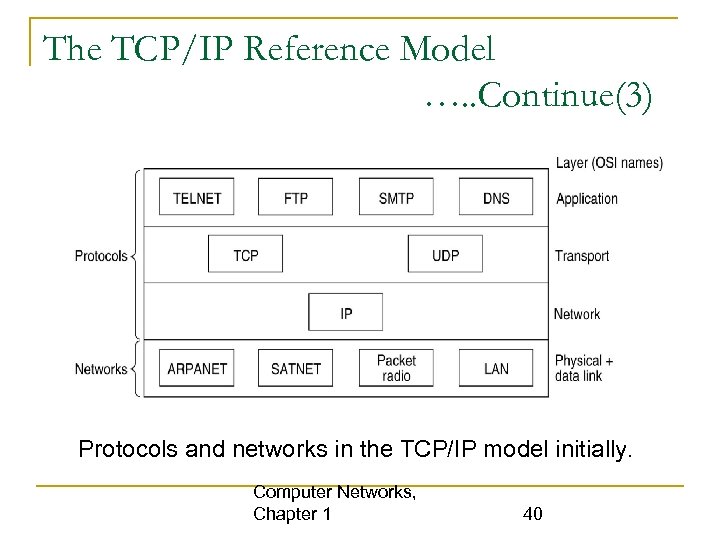 The TCP/IP Reference Model
…..Continue(3)

Layer (OSI names)

TELNET FTP SMTP DNS Application

Protocols

TCP UDP Transport

IP Network

Networks

ARPANET SATNET Packet radio LAN Physical + data link

Protocols and networks in the TCP/IP model initially.

Computer Networks, Chapter 1

40